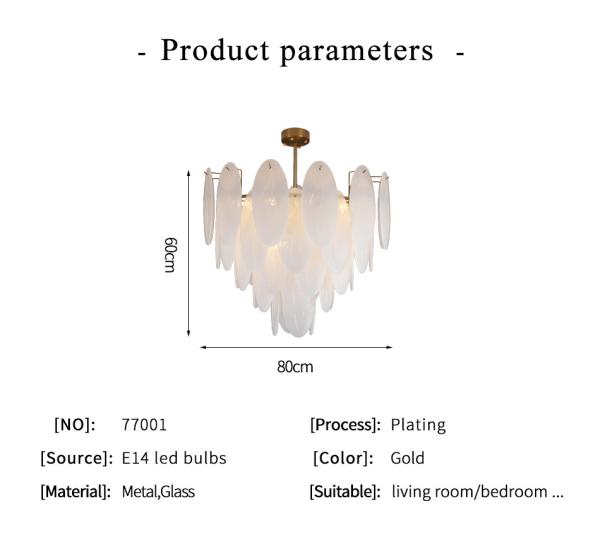 - Product parameters -

60cm

80cm

[NO]: 77001

[Source]: E14 led bulbs

[Material]: Metal,Glass

[Process]: Plating

[Color]: Gold

[Suitable]: living room/bedroom ...